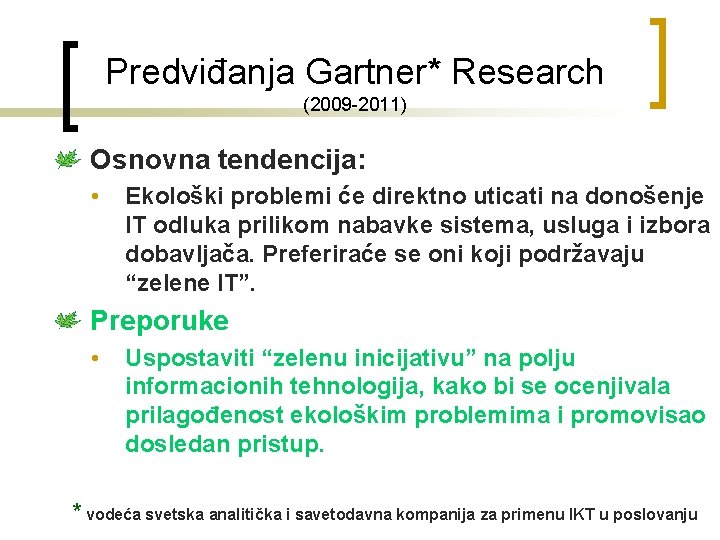 Predviđanja Gartner* Research
(2009-2011)

Osnovna tendencija:

• Ekološki problemi će direktno uticati na donošenje IT odluka prilikom nabavke sistema, usluga i izbora dobavljača. Preferiraće se oni koji podržavaju “zelene IT”.

Preporuke

• Uspostaviti “zelenu inicijativu” na polju informacionih tehnologija, kako bi se ocenjivala prilagođenost ekološkim problemima i promovisao dosledan pristup.

* vodeća svetska analitička i savetodavna kompanija za primenu IKT u poslovanju